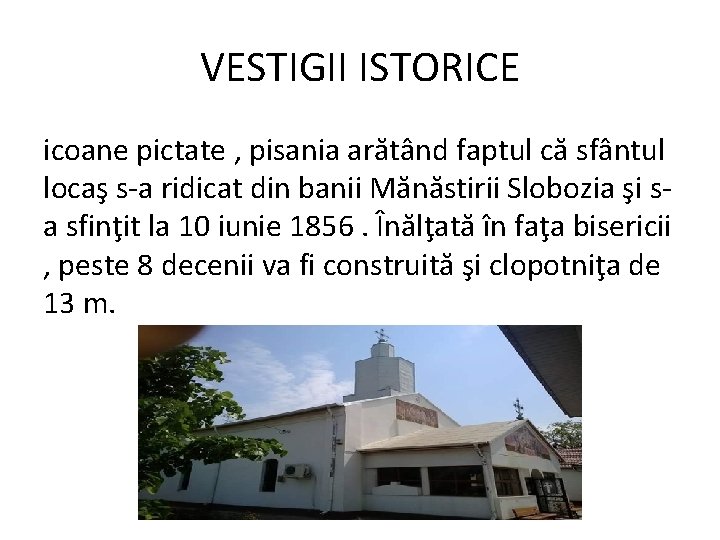 VESTIGII ISTORICE

icoane pictate , pisania arătând faptul că sfântul locaş s-a ridicat din banii Mănăstirii Slobozia şi s-a sfinţit la 10 iunie 1856 . Înălţată în faţa bisericii , peste 8 decenii va fi construită şi clopotniţa de 13 m.